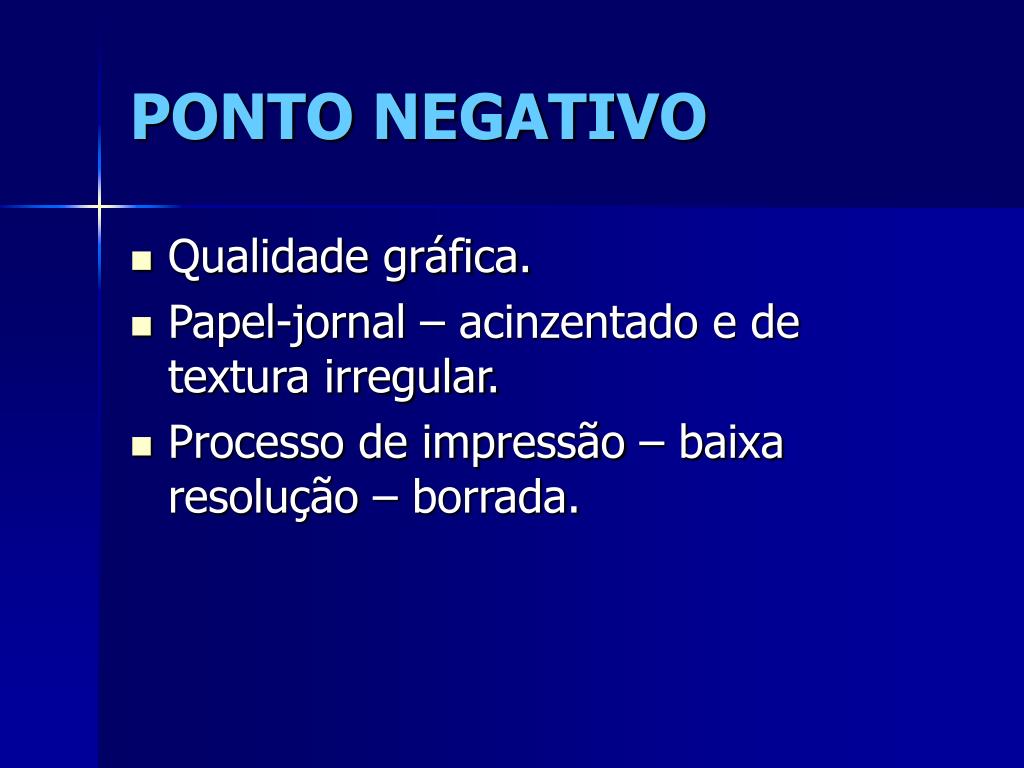 PONTO NEGATIVO

- Qualidade gráfica.
- Papel-jornal – acinzentado e de textura irregular.
- Processo de impressão – baixa resolução – borrada.